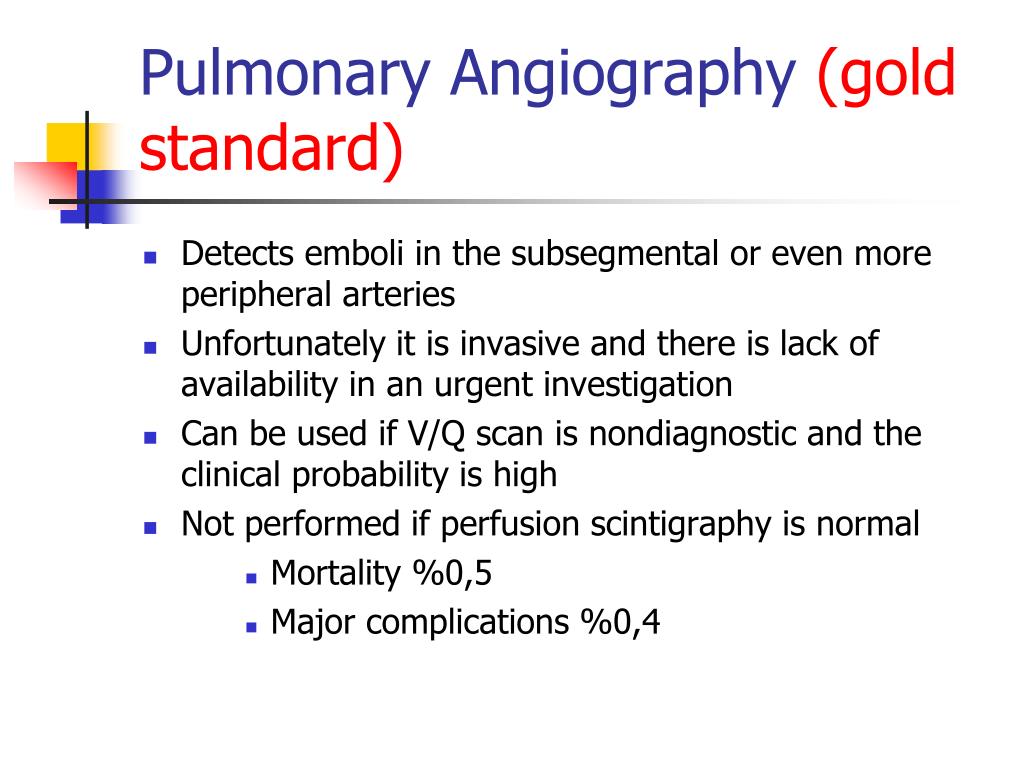 Pulmonary Angiography (gold standard)

- Detects emboli in the subsegmental or even more peripheral arteries
- Unfortunately it is invasive and there is lack of availability in an urgent investigation
- Can be used if V/Q scan is nondiagnostic and the clinical probability is high
- Not performed if perfusion scintigraphy is normal
  - Mortality %0,5
  - Major complications %0,4